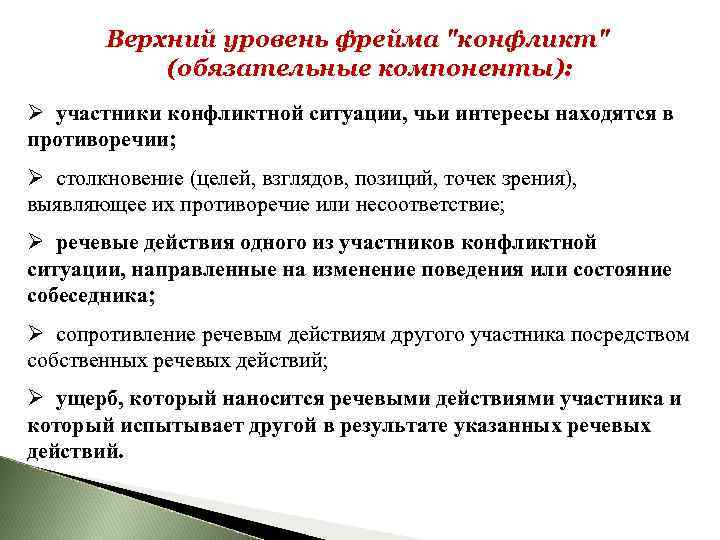 Верхний уровень фрейма "конфликт" (обязательные компоненты):

➢ участники конфликтной ситуации, чьи интересы находятся в противоречии;

➢ столкновение (целей, взглядов, позиций, точек зрения), выявляющее их противоречие или несоответствие;

➢ речевые действия одного из участников конфликтной ситуации, направленные на изменение поведения или состояние собеседника;

➢ сопротивление речевым действиям другого участника посредством собственных речевых действий;

➢ ущерб, который наносится речевыми действиями участника и который испытывает другой в результате указанных речевых действий.